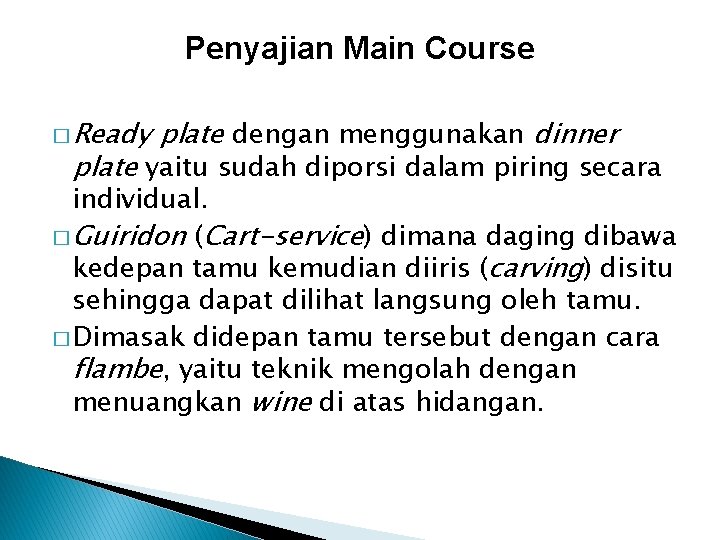 Penyajian Main Course

□ Ready plate dengan menggunakan dinner plate yaitu sudah diporsi dalam piring secara individual.

□ Guiridon (Cart-service) dimana daging dibawa kedepan tamu kemudian diiris (carving) disitu sehingga dapat dilihat langsung oleh tamu.

□ Dimasak didepan tamu tersebut dengan cara flambe, yaitu teknik mengolah dengan menuangkan wine di atas hidangan.